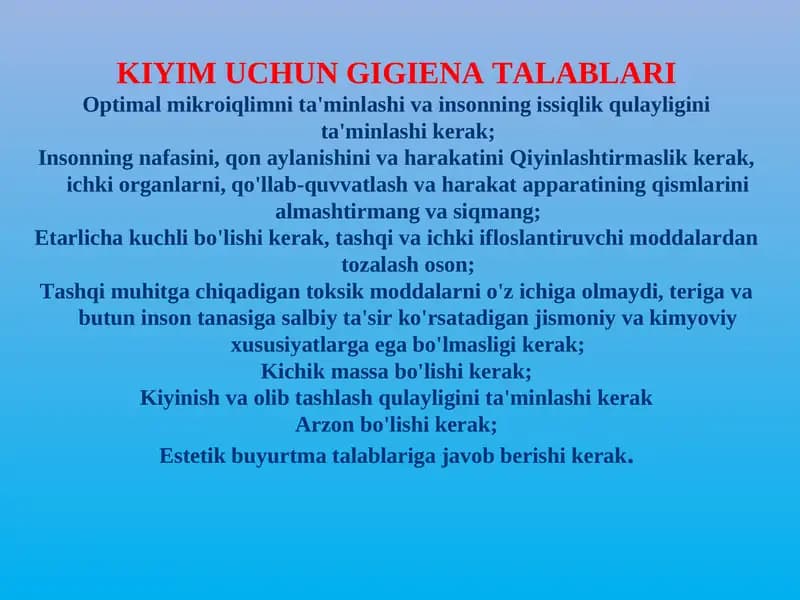 KIYIM UCHUN GIGIENA TALABLARI

Optimal mikroiqlimni ta'minlashi va insonning issiqlik qulayligini ta'minlashi kerak;

Insonning nafasini, qon aylanishini va harakatini Qiyinlashtirmaslik kerak, ichki organlarni, qo'llab-quvvatlash va harakat apparatining qismlarini almashtirmang va siqmang;

Etarlicha kuchli bo'lishi kerak, tashqi va ichki ifloslantiruvchi moddalardan tozalash oson;

Tashqi muhitga chiqadigan toksik moddalarni o'z ichiga olmaydi, teriga va butun inson tanasiga salbiy ta'sir ko'rsatadigan jismoniy va kimyoviy xususiyatlarga ega bo'lmasligi kerak;

Kichik massa bo'lishi kerak;

Kiyinish va olib tashlash qulayligini ta'minlashi kerak

Arzon bo'lishi kerak;

Estetik buyurtma talablariga javob berishi kerak.